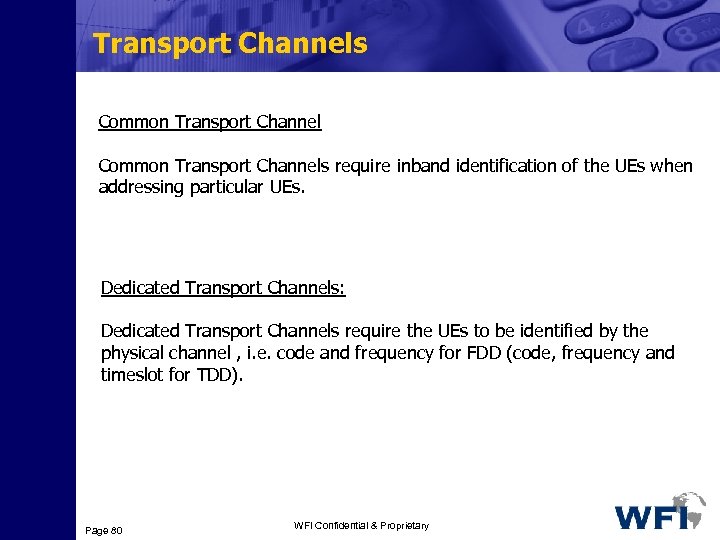 Transport Channels

Common Transport Channel

Common Transport Channels require inband identification of the UEs when addressing particular UEs.

Dedicated Transport Channels:

Dedicated Transport Channels require the UEs to be identified by the physical channel , i.e. code and frequency for FDD (code, frequency and timeslot for TDD).

Page 80

WFI Confidential & Proprietary

WFI